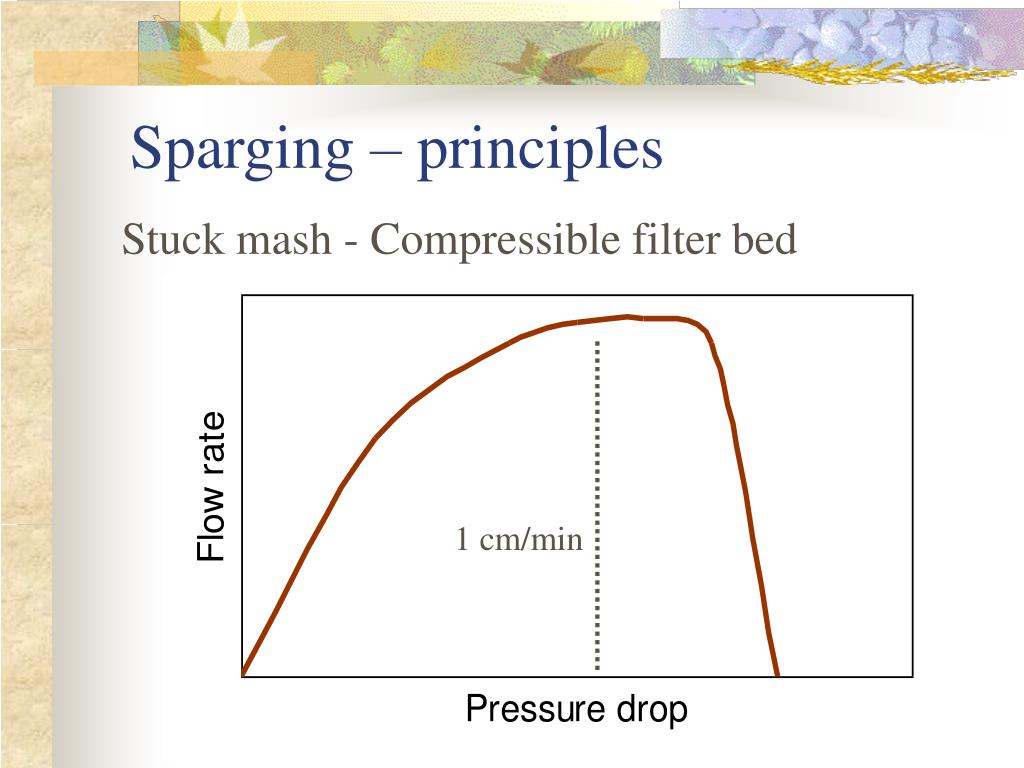 Sparging – principles

Stuck mash - Compressible filter bed

Flow rate

1 cm/min

Pressure drop